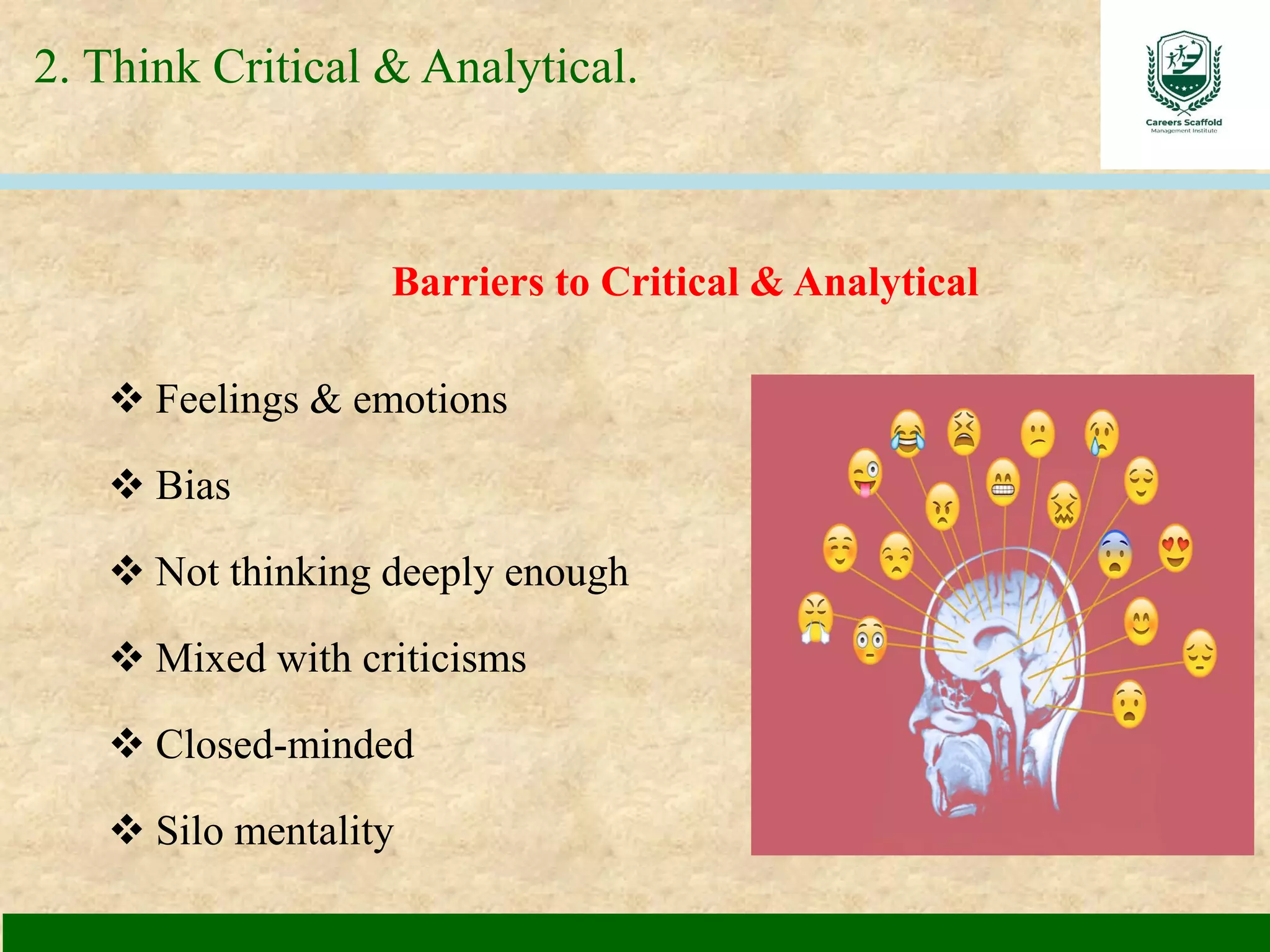 2. Think Critical & Analytical.

Careers Scaffold
Management Institute

Barriers to Critical & Analytical

❖ Feelings & emotions

❖ Bias

❖ Not thinking deeply enough

❖ Mixed with criticisms

❖ Closed-minded

❖ Silo mentality